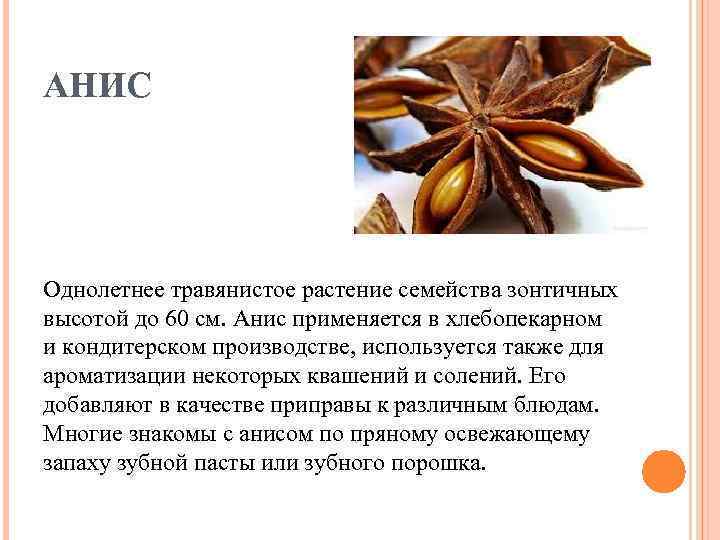 АНИС

Однолетнее травянистое растение семейства зонтичных высотой до 60 см. Анис применяется в хлебопекарном и кондитерском производстве, используется также для ароматизации некоторых квашений и солений. Его добавляют в качестве приправы к различным блюдам. Многие знакомы с анисом по пряному освежающему запаху зубной пасты или зубного порошка.